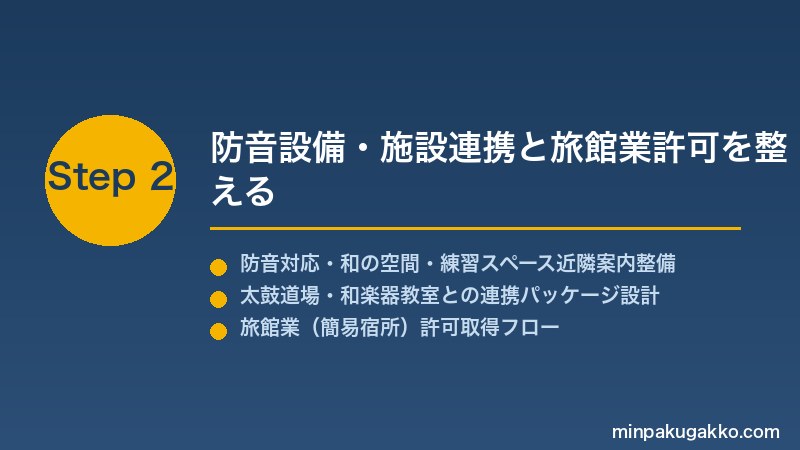 Step 2

防音設備・施設連携と旅館業許可を整える

防音対応・和の空間・練習スペース近隣案内整備
太鼓道場・和楽器教室との連携パッケージ設計
旅館業（簡易宿所）許可取得フロー

minpakugakko.com